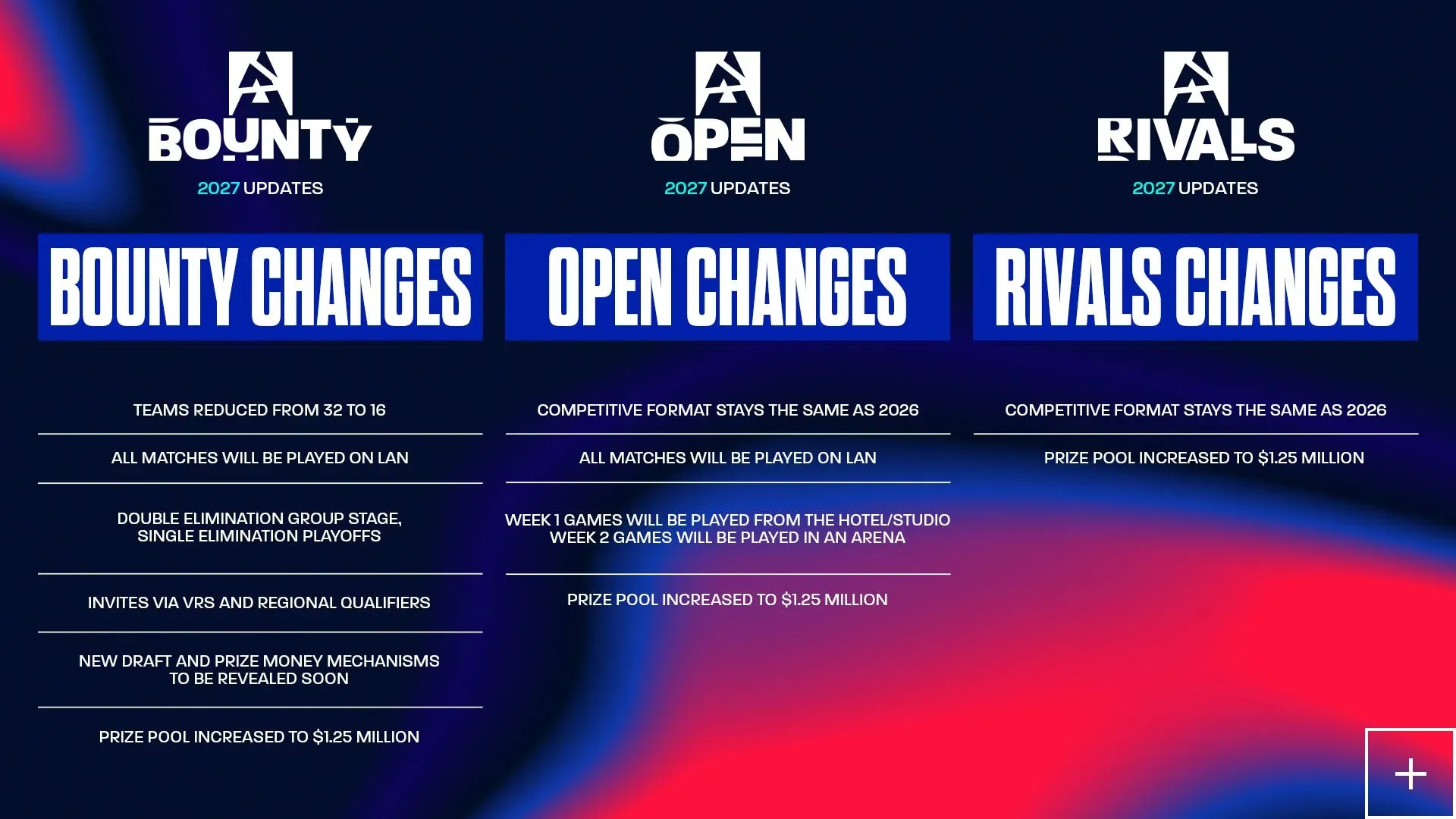 BOUNTY
2027 UPDATES

BOUNTY CHANGES

TEAMS REDUCED FROM 32 TO 16

ALL MATCHES WILL BE PLAYED ON LAN

DOUBLE ELIMINATION GROUP STAGE, SINGLE ELIMINATION PLAYOFFS

INVITES VIA VRS AND REGIONAL QUALIFIERS

NEW DRAFT AND PRIZE MONEY MECHANISMS TO BE REVEALED SOON

PRIZE POOL INCREASED TO $1.25 MILLION

OPEN
2027 UPDATES

OPEN CHANGES

COMPETITIVE FORMAT STAYS THE SAME AS 2026

ALL MATCHES WILL BE PLAYED ON LAN

WEEK 1 GAMES WILL BE PLAYED FROM THE HOTEL/STUDIO
WEEK 2 GAMES WILL BE PLAYED IN AN ARENA

PRIZE POOL INCREASED TO $1.25 MILLION

RIVALS
2027 UPDATES

RIVALS CHANGES

COMPETITIVE FORMAT STAYS THE SAME AS 2026

PRIZE POOL INCREASED TO $1.25 MILLION

+